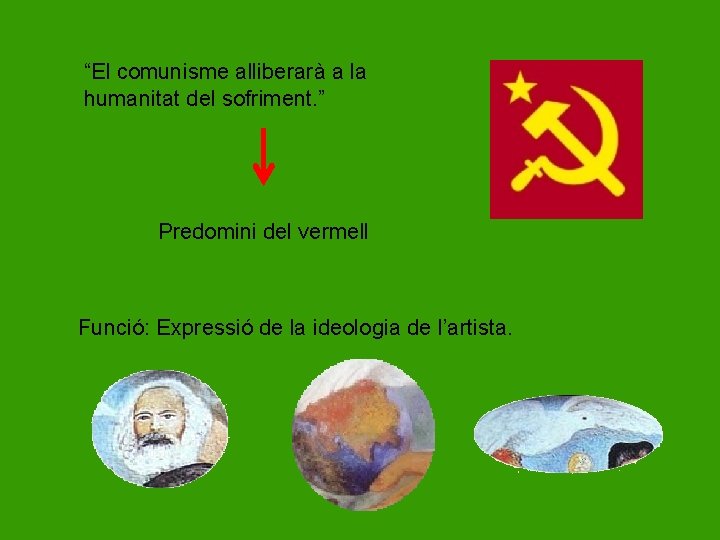 "El comunisme alliberarà a la humanitat del sofriment."

Predomini del vermell

Funció: Expressió de la ideologia de l'artista.